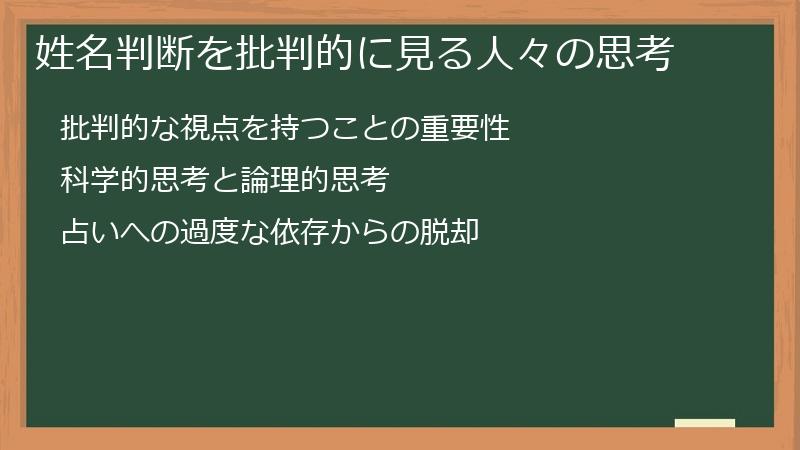 姓名判断を批判的に見る人々の思考

批判的な視点を持つことの重要性

科学的思考と論理的思考

占いへの過度な依存からの脱却